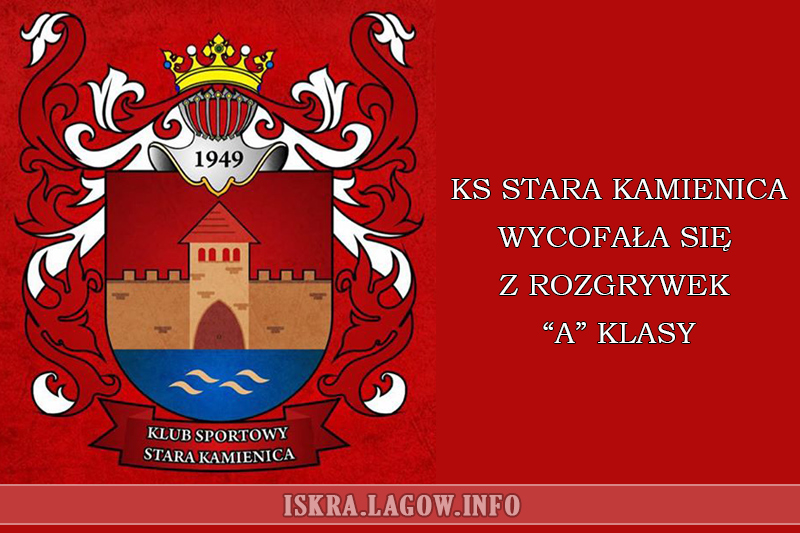 1949

KLUB SPORTOWY
STARA KAMIENICA

KS STARA KAMIENICA
WYCOFAŁA SIĘ
Z ROZGRYWEK
“A” KLASY

ISKRA.LAGOW.INFO